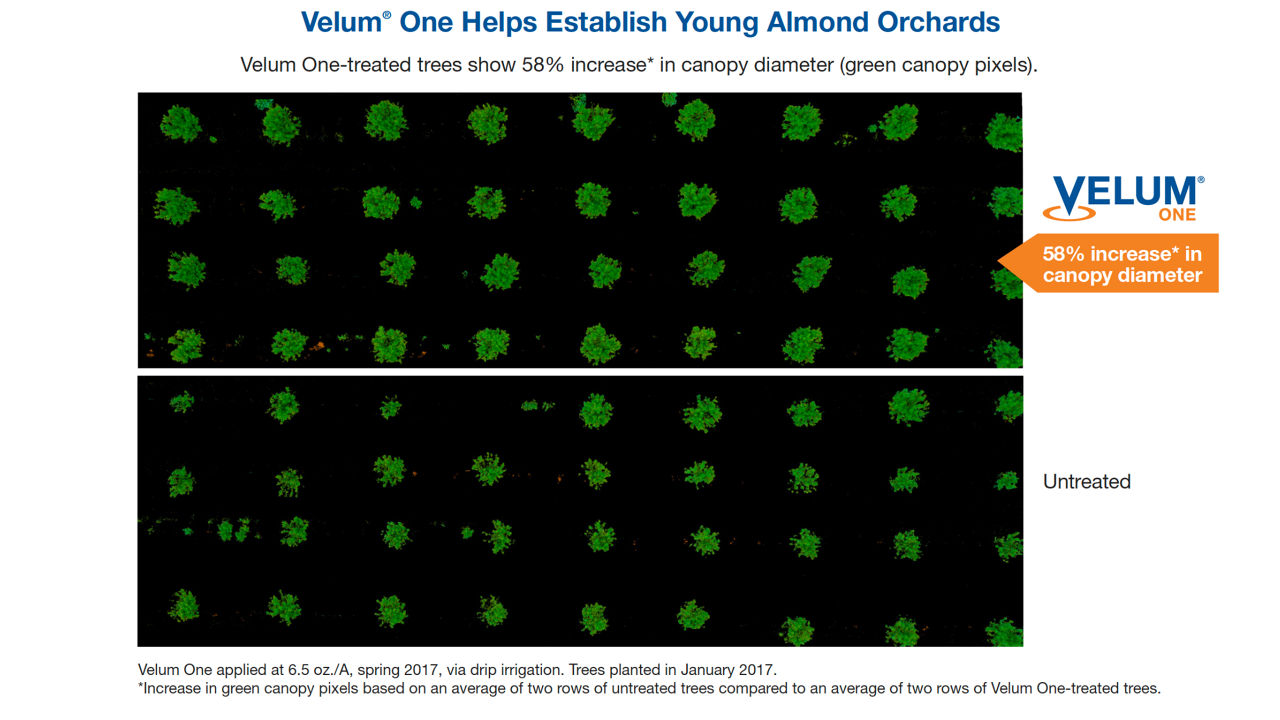 Velum® One Helps Establish Young Almond Orchards

Velum One-treated trees show 58% increase* in canopy diameter (green canopy pixels).

VELUM® ONE

58% increase* in canopy diameter

Untreated

Velum One applied at 6.5 oz./A, spring 2017, via drip irrigation. Trees planted in January 2017.
*Increase in green canopy pixels based on an average of two rows of untreated trees compared to an average of two rows of Velum One-treated trees.